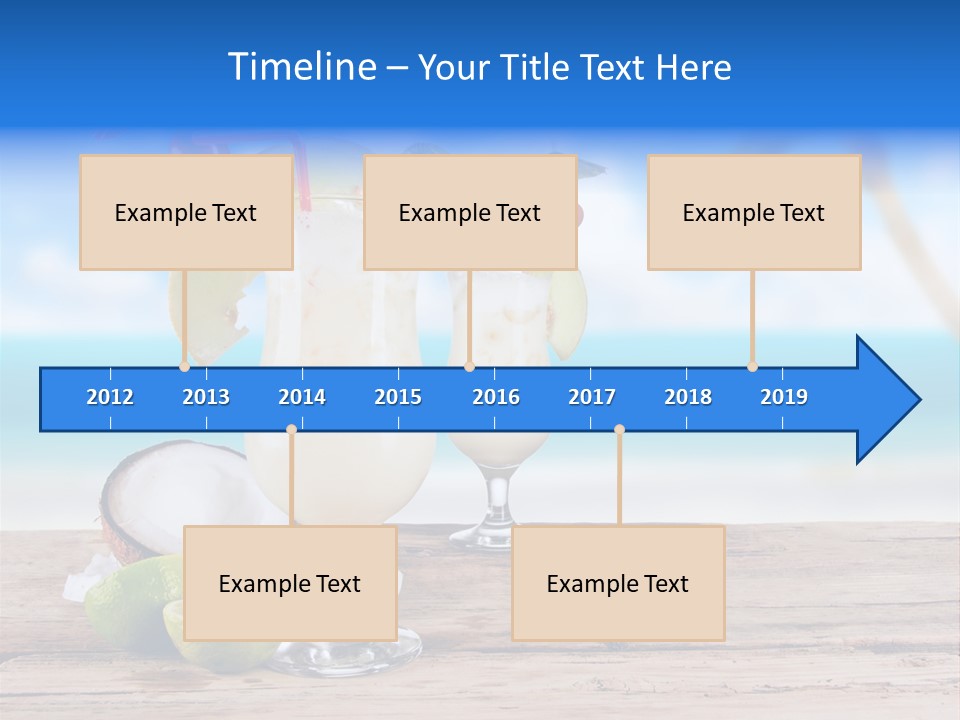 Timeline – Your Title Text Here

Example Text

Example Text

Example Text

2012 2013 2014 2015 2016 2017 2018 2019

Example Text

Example Text